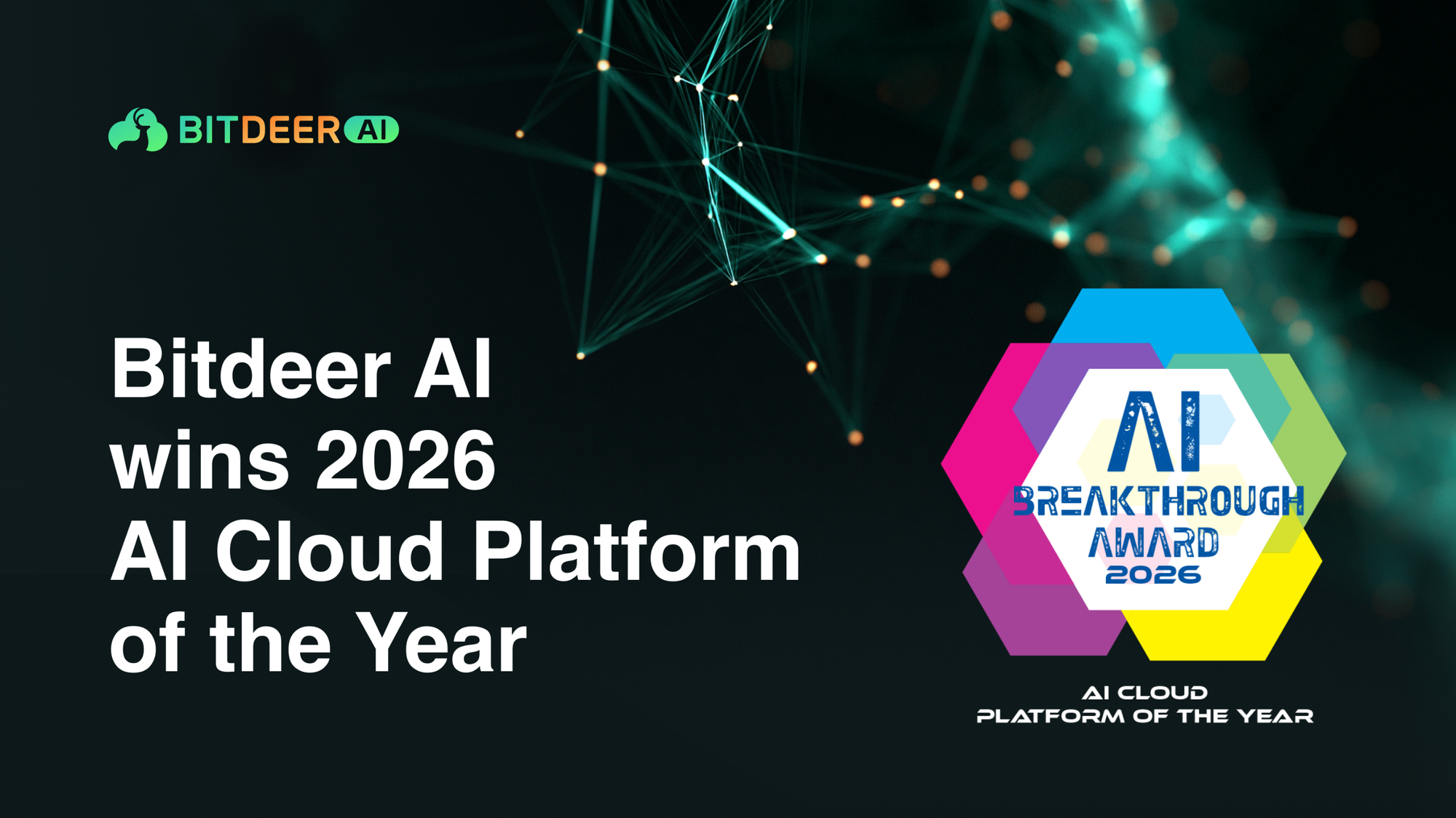 BITDEER AI

Bitdeer AI wins 2026 AI Cloud Platform of the Year

AI BREAKTHROUGH AWARD 2026

AI CLOUD PLATFORM OF THE YEAR